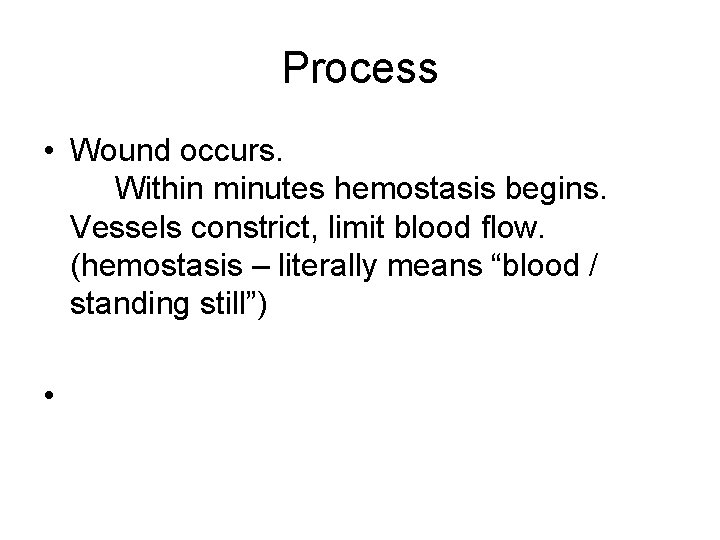 Process

• Wound occurs.
Within minutes hemostasis begins. Vessels constrict, limit blood flow. (hemostasis – literally means “blood / standing still”)

•